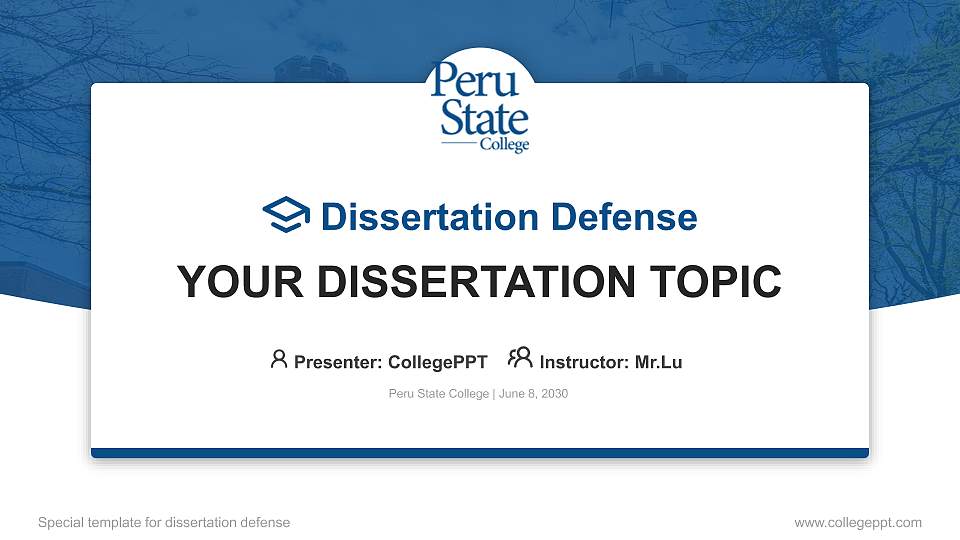 Peru State College

Dissertation Defense

YOUR DISSERTATION TOPIC

Presenter: CollegePPT Instructor: Mr.Lu

Peru State College | June 8, 2030

Special template for dissertation defense

www.collegeppt.com